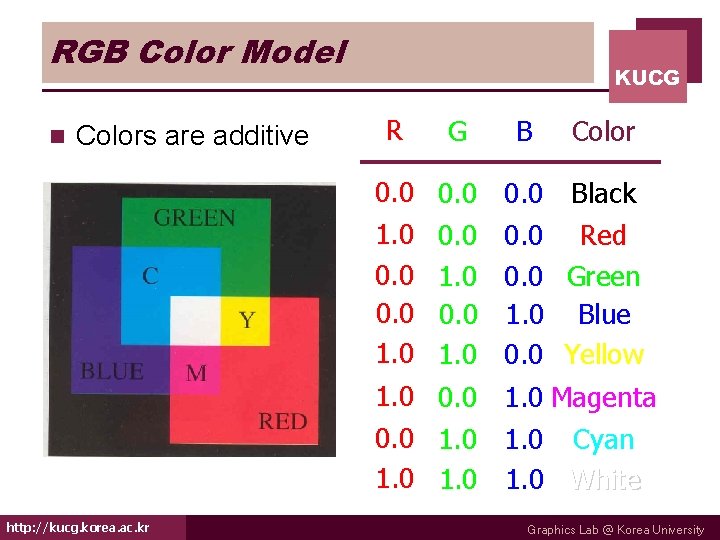 RGB Color Model

KUCG

Colors are additive

GREEN
C
Y
BLUE
M
RED

| R | G | B | Color |
|---|---|---|---|
| 0.0 | 0.0 | 0.0 | Black |
| 1.0 | 0.0 | 0.0 | Red |
| 0.0 | 1.0 | 0.0 | Green |
| 0.0 | 0.0 | 1.0 | Blue |
| 1.0 | 1.0 | 0.0 | Yellow |
| 1.0 | 0.0 | 1.0 | Magenta |
| 0.0 | 1.0 | 1.0 | Cyan |
| 1.0 | 1.0 | 1.0 | White |

http://kucg.korea.ac.kr

Graphics Lab @ Korea University